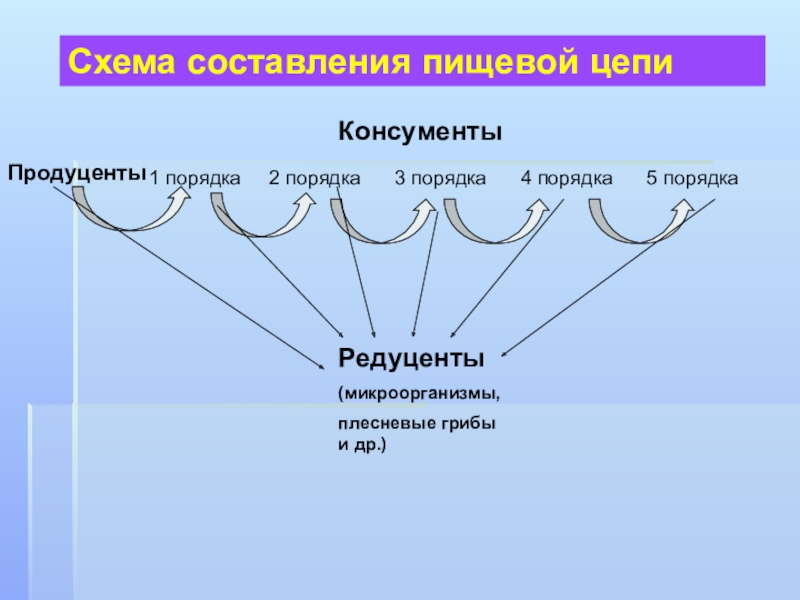 Схема составления пищевой цепи

Консументы

Продуценты 1 порядка 2 порядка 3 порядка 4 порядка 5 порядка

Редуценты

(микроорганизмы,

плесневые грибы и др.)